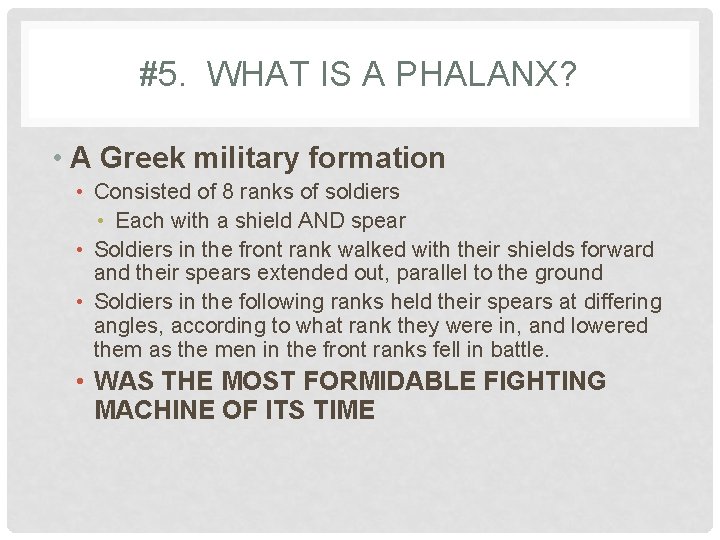 #5. WHAT IS A PHALANX?

• A Greek military formation
  • Consisted of 8 ranks of soldiers
    • Each with a shield AND spear
  • Soldiers in the front rank walked with their shields forward and their spears extended out, parallel to the ground
  • Soldiers in the following ranks held their spears at differing angles, according to what rank they were in, and lowered them as the men in the front ranks fell in battle.
  • WAS THE MOST FORMIDABLE FIGHTING MACHINE OF ITS TIME